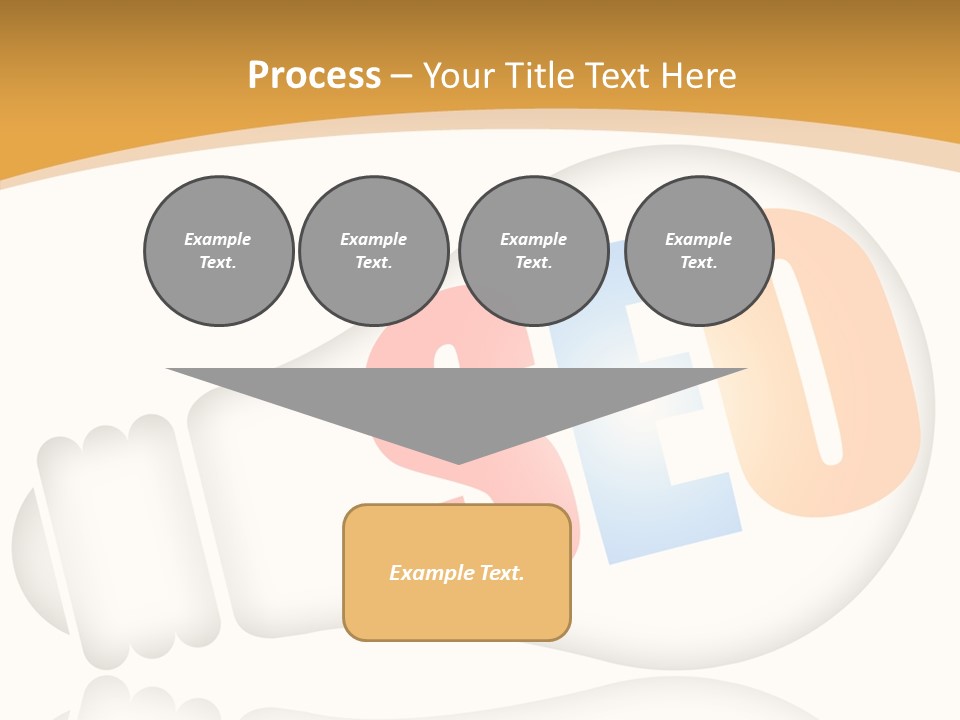 Process – Your Title Text Here

Example Text.

Example Text.

Example Text.

Example Text.

SEO

Example Text.